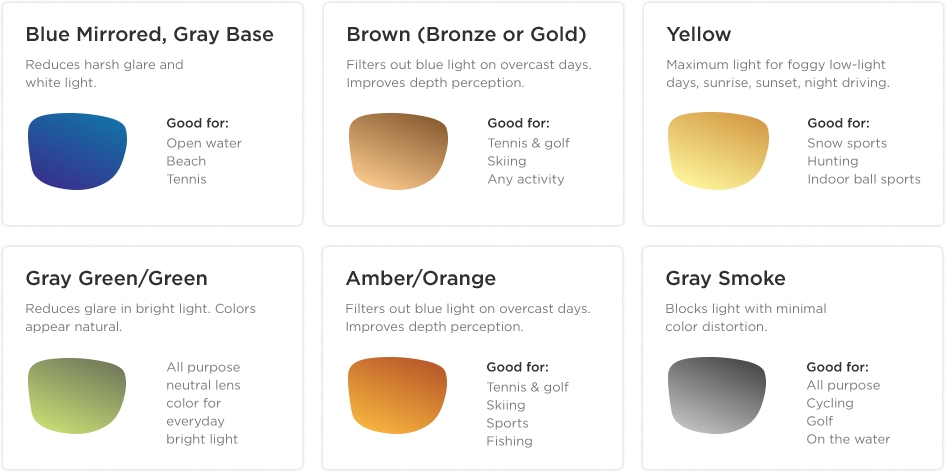 Blue Mirrored, Gray Base

Reduces harsh glare and white light.

Good for:
Open water
Beach
Tennis

Brown (Bronze or Gold)

Filters out blue light on overcast days. Improves depth perception.

Good for:
Tennis & golf
Skiing
Any activity

Yellow

Maximum light for foggy low-light days, sunrise, sunset, night driving.

Good for:
Snow sports
Hunting
Indoor ball sports

Gray Green/Green

Reduces glare in bright light. Colors appear natural.

All purpose neutral lens color for everyday bright light

Amber/Orange

Filters out blue light on overcast days. Improves depth perception.

Good for:
Tennis & golf
Skiing
Sports
Fishing

Gray Smoke

Blocks light with minimal color distortion.

Good for:
All purpose
Cycling
Golf
On the water